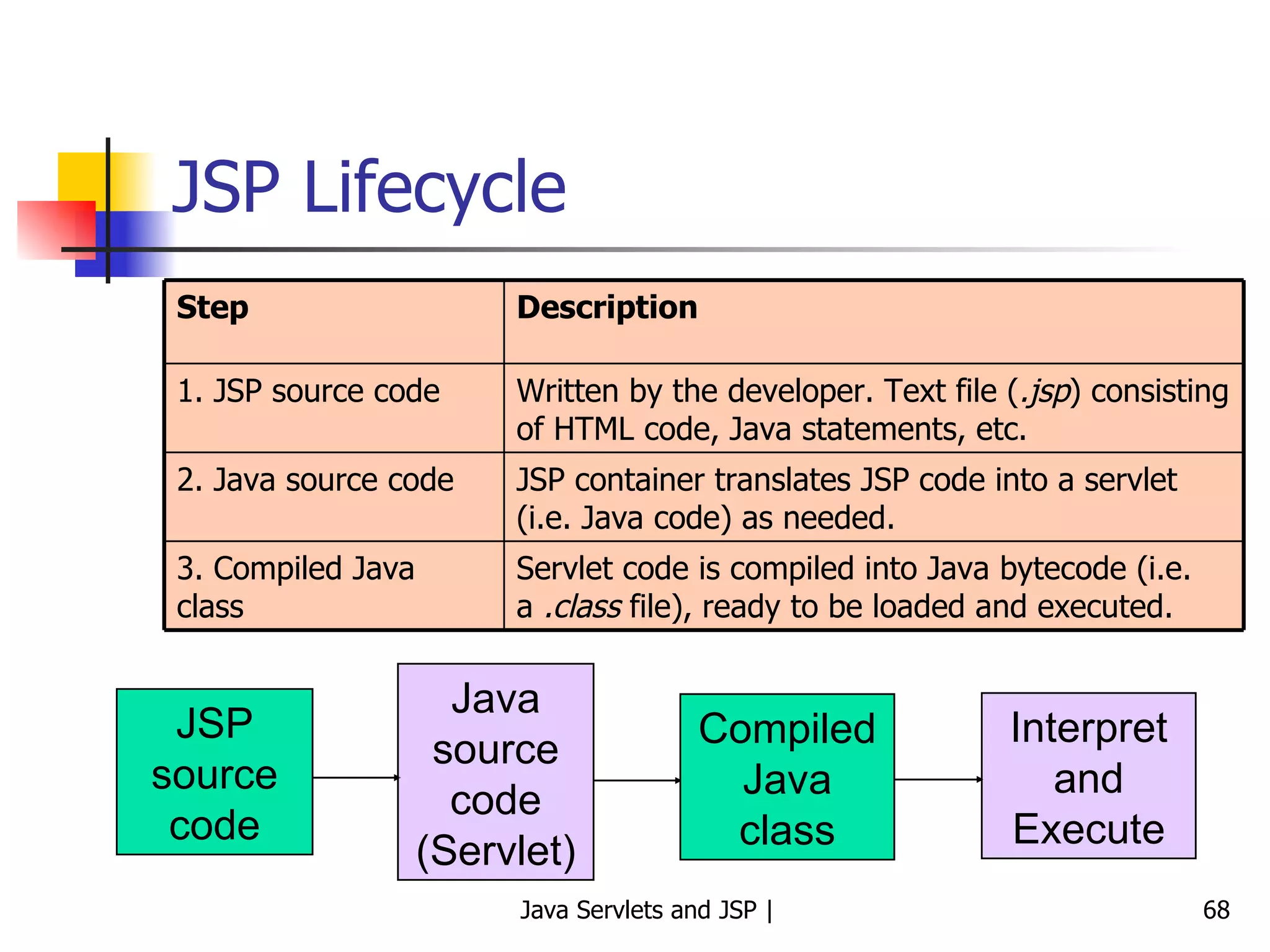 JSP Lifecycle

| Step | Description |
|---|---|
| 1. JSP source code | Written by the developer. Text file (.jsp) consisting of HTML code, Java statements, etc. |
| 2. Java source code | JSP container translates JSP code into a servlet (i.e. Java code) as needed. |
| 3. Compiled Java class | Servlet code is compiled into Java bytecode (i.e. a .class file), ready to be loaded and executed. |

JSP source code

Java source code (Servlet)

Compiled Java class

Interpret and Execute

Java Servlets and JSP |

68